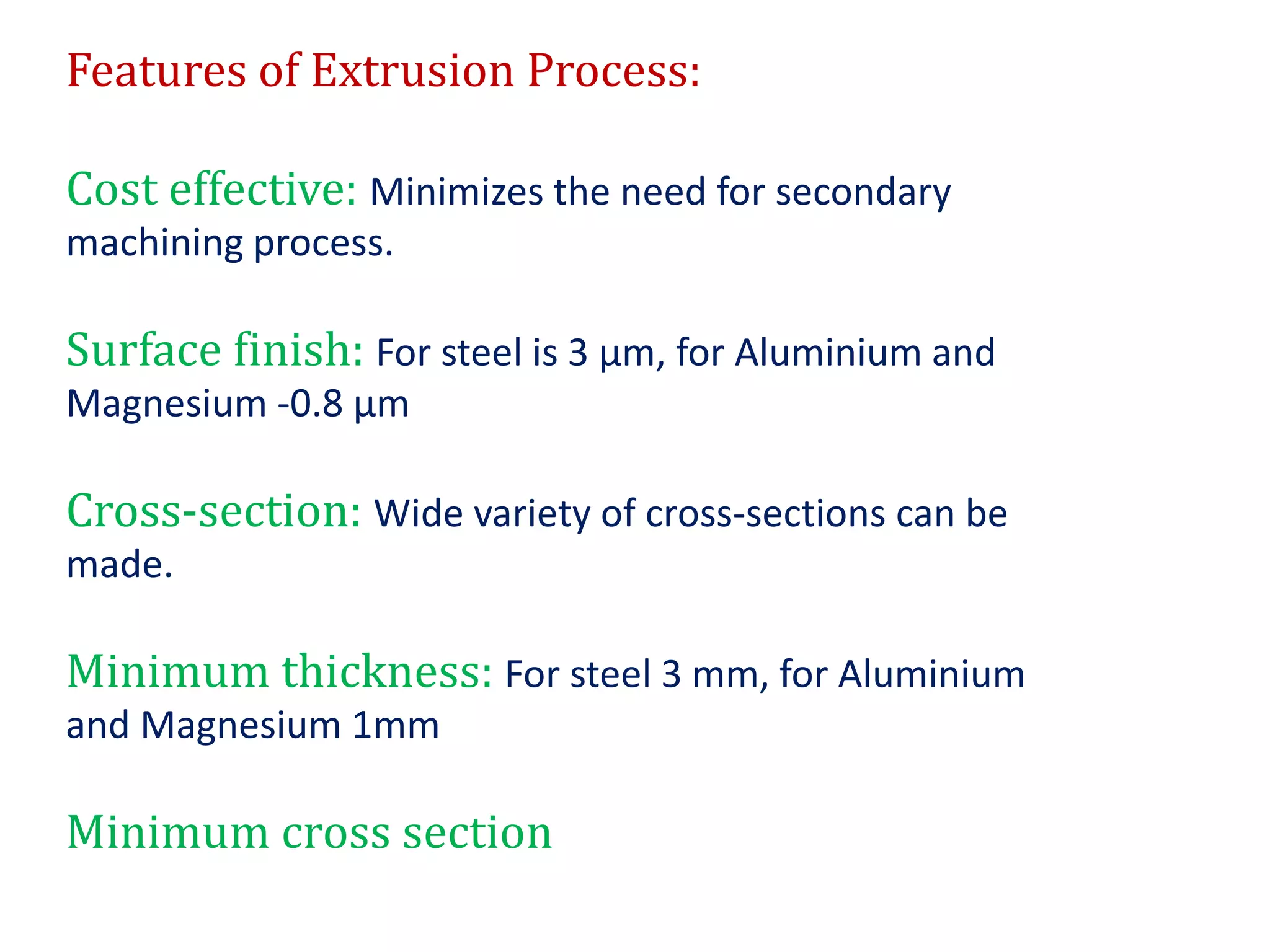 Features of Extrusion Process:

Cost effective: Minimizes the need for secondary machining process.

Surface finish: For steel is 3 µm, for Aluminium and Magnesium -0.8 µm

Cross-section: Wide variety of cross-sections can be made.

Minimum thickness: For steel 3 mm, for Aluminium and Magnesium 1mm

Minimum cross section